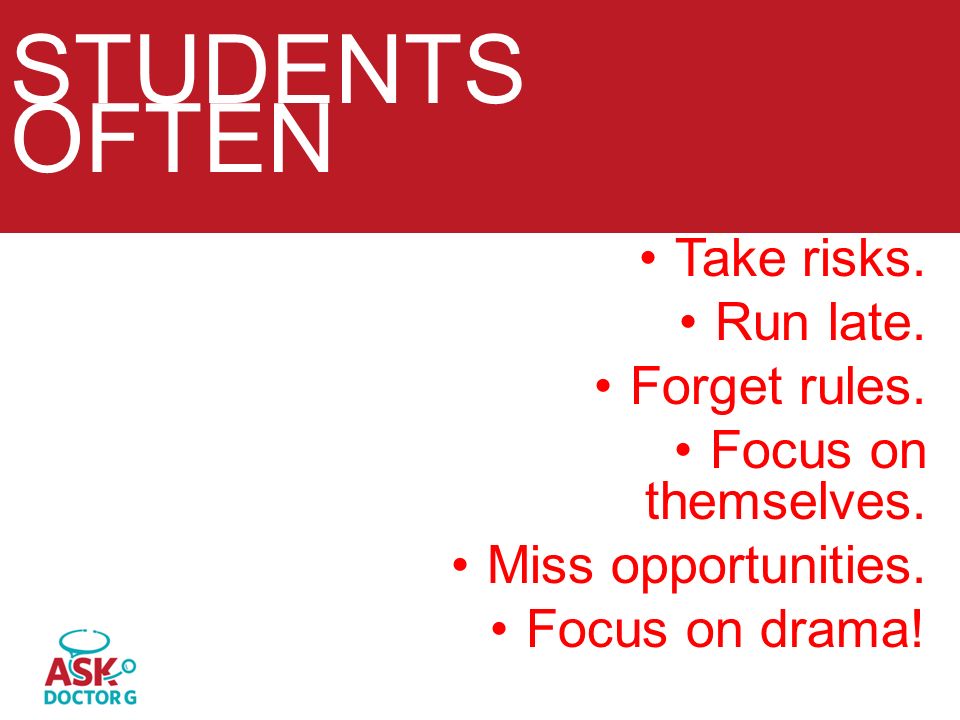 STUDENTS OFTEN

• Take risks.
• Run late.
• Forget rules.
• Focus on themselves.
• Miss opportunities.
• Focus on drama!

ASK
DOCTOR G